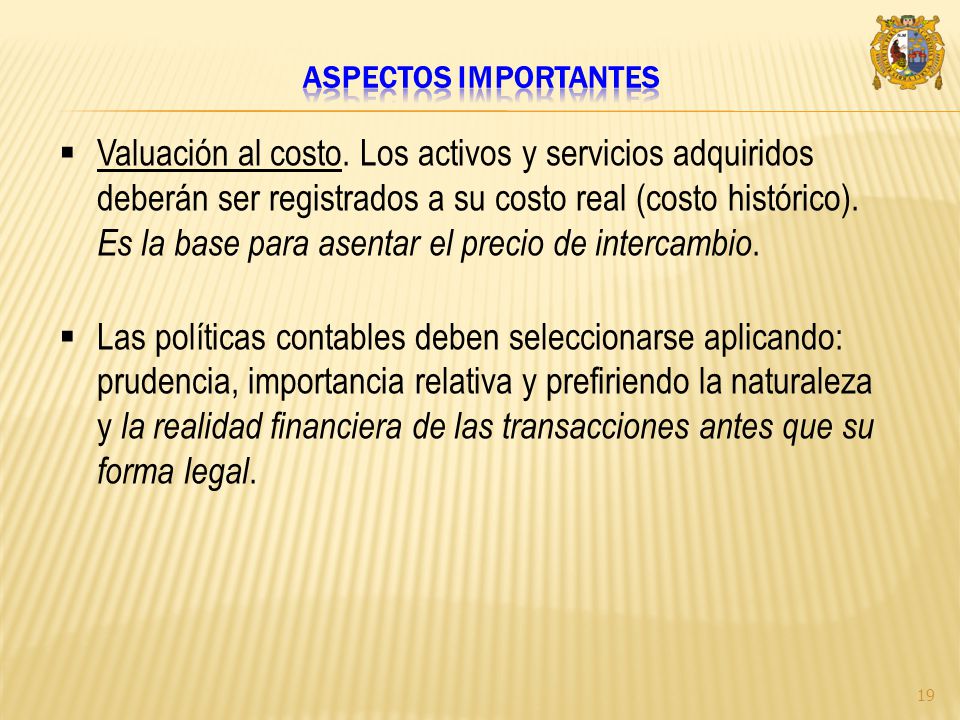 ASPECTOS IMPORTANTES

▪ Valuación al costo. Los activos y servicios adquiridos deberán ser registrados a su costo real (costo histórico). Es la base para asentar el precio de intercambio.

▪ Las políticas contables deben seleccionarse aplicando: prudencia, importancia relativa y prefiriendo la naturaleza y la realidad financiera de las transacciones antes que su forma legal.

19